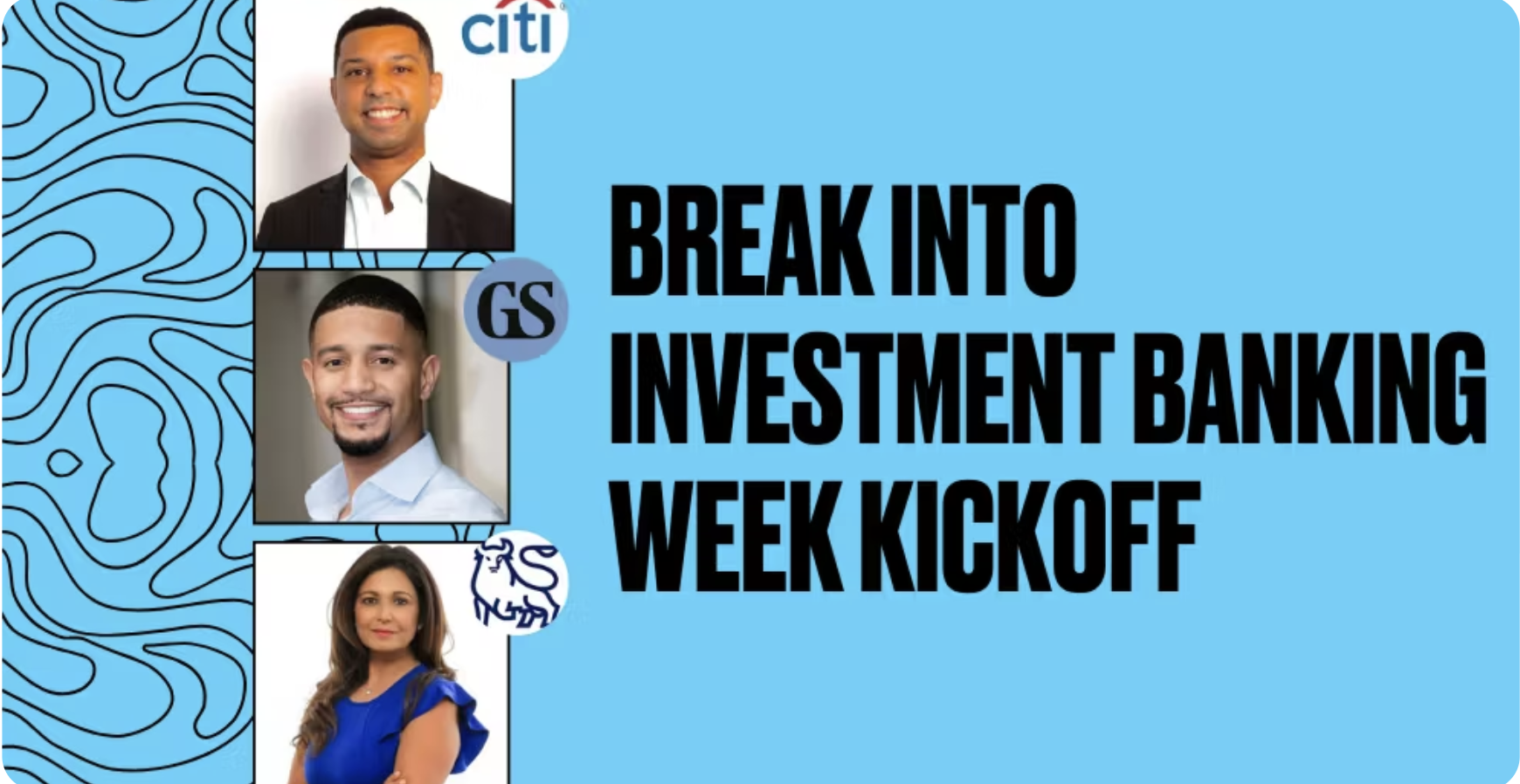 citi

GS

BREAK INTO INVESTMENT BANKING WEEK KICKOFF